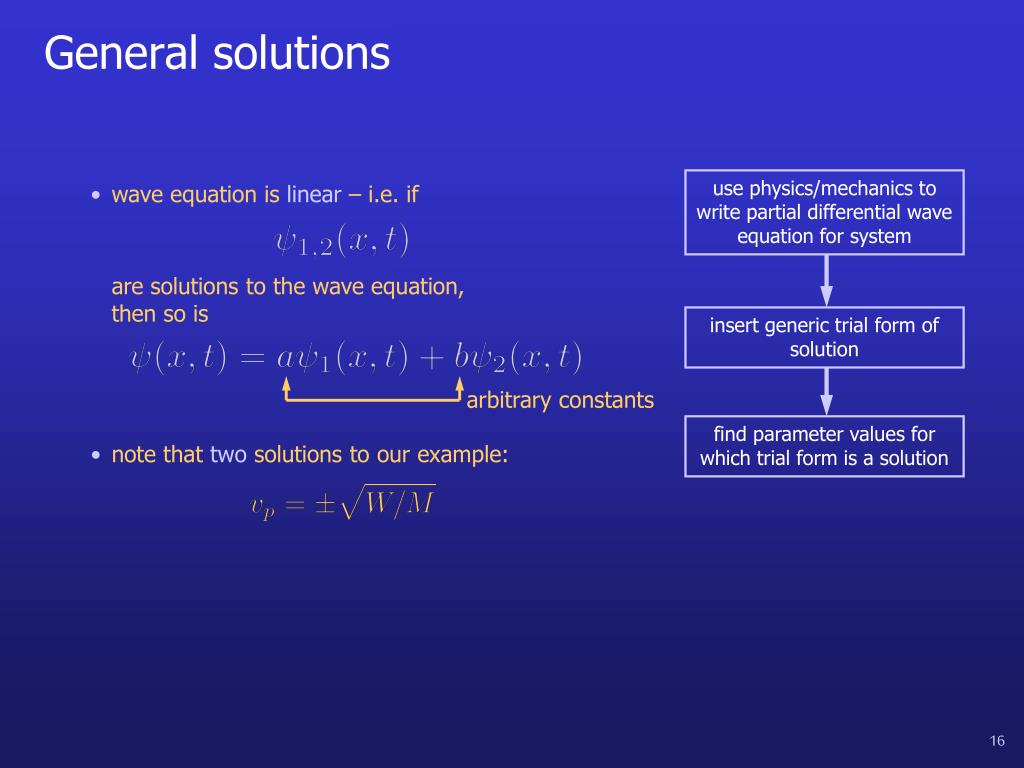 General solutions

• wave equation is linear – i.e. if

$\psi_{1,2}(x,t)$

are solutions to the wave equation, then so is

$\psi(x,t) = a\psi_1(x,t) + b\psi_2(x,t)$

arbitrary constants

• note that two solutions to our example:

$v_p = \pm\sqrt{W/M}$

use physics/mechanics to write partial differential wave equation for system

insert generic trial form of solution

find parameter values for which trial form is a solution

16